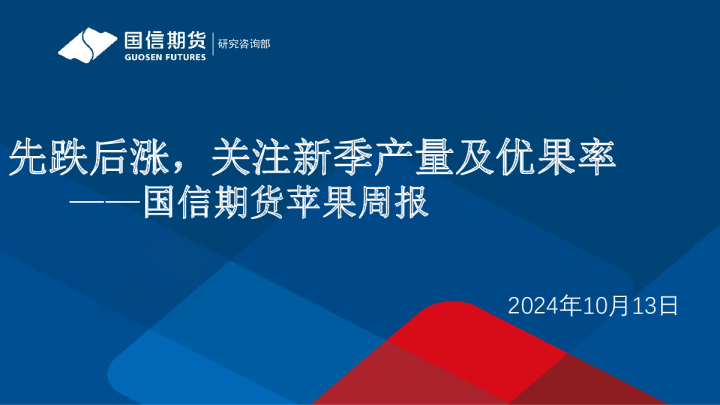 国信期货
GUOSEN FUTURES
研究咨询部

先跌后涨，关注新季产量及优果率
——国信期货苹果周报

2024年10月13日